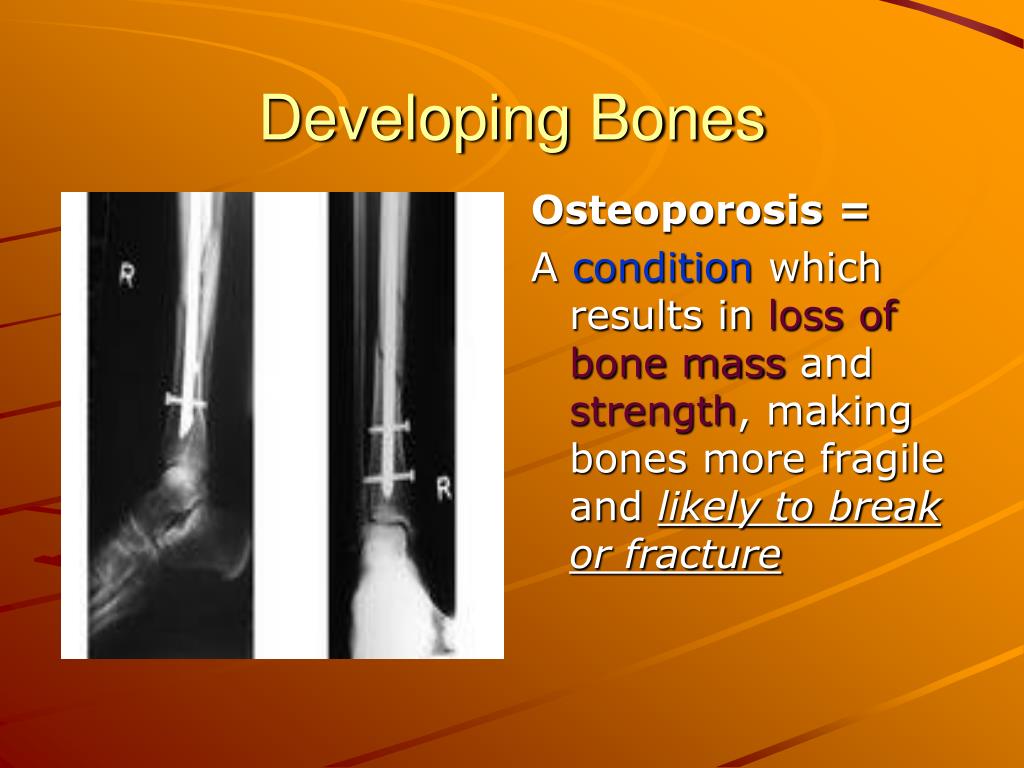 Developing Bones

R

R

Osteoporosis =

A condition which results in loss of bone mass and strength, making bones more fragile and likely to break or fracture